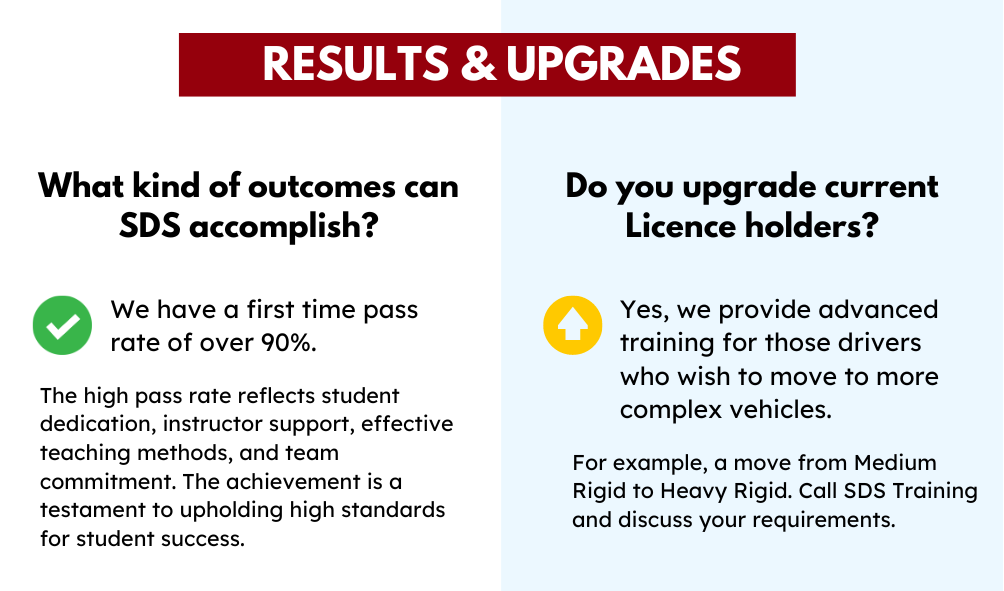 RESULTS & UPGRADES

What kind of outcomes can SDS accomplish?

We have a first time pass rate of over 90%.

The high pass rate reflects student dedication, instructor support, effective teaching methods, and team commitment. The achievement is a testament to upholding high standards for student success.

Do you upgrade current Licence holders?

Yes, we provide advanced training for those drivers who wish to move to more complex vehicles.

For example, a move from Medium Rigid to Heavy Rigid. Call SDS Training and discuss your requirements.